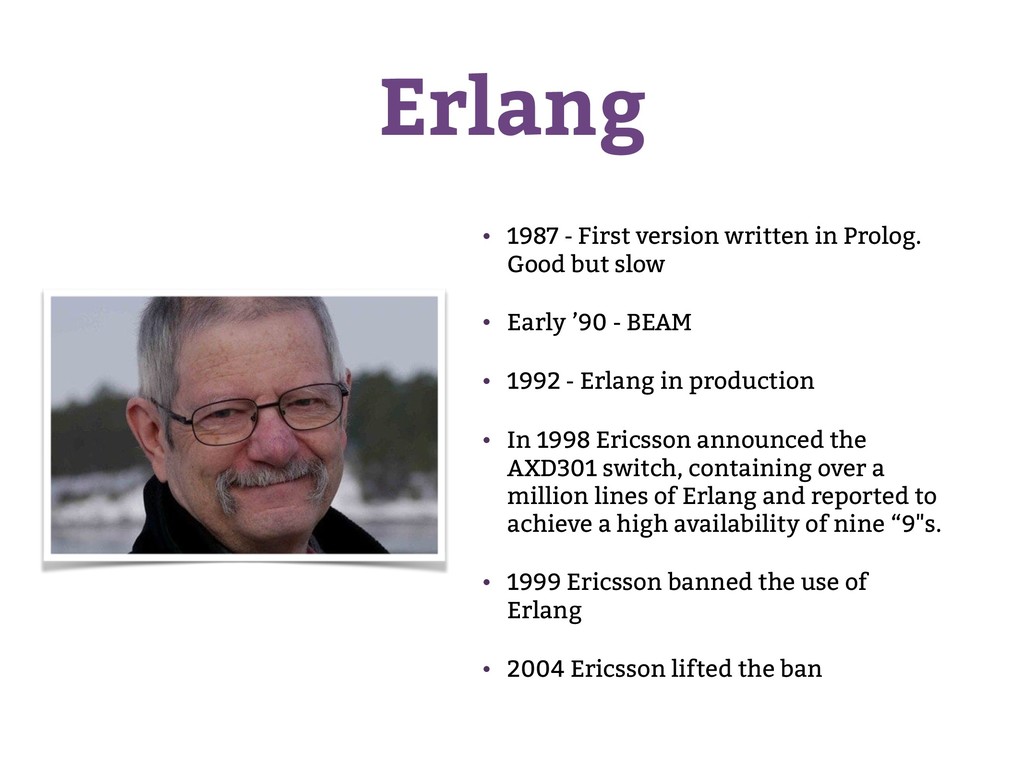 Erlang

• 1987 - First version written in Prolog. Good but slow

• Early ’90 - BEAM

• 1992 - Erlang in production

• In 1998 Ericsson announced the AXD301 switch, containing over a million lines of Erlang and reported to achieve a high availability of nine “9"s.

• 1999 Ericsson banned the use of Erlang

• 2004 Ericsson lifted the ban